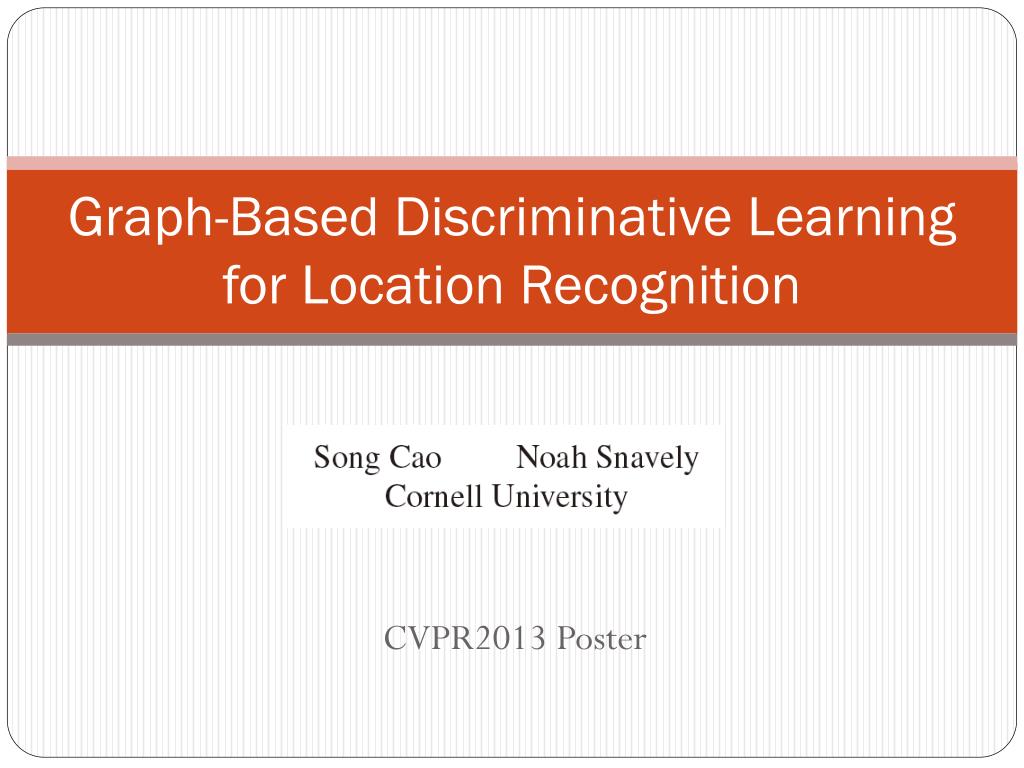 Graph-Based Discriminative Learning for Location Recognition

Song Cao Noah Snavely
Cornell University

CVPR2013 Poster